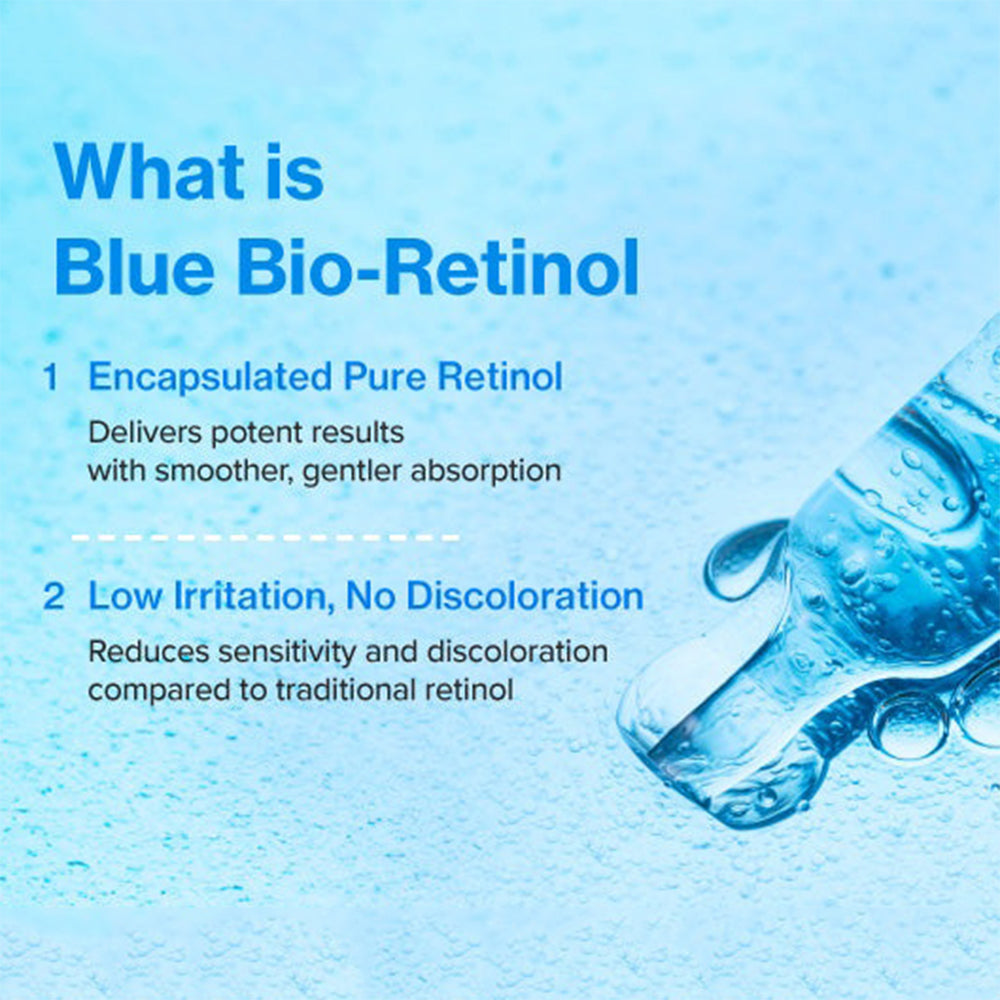 What is
Blue Bio-Retinol

1 Encapsulated Pure Retinol

Delivers potent results with smoother, gentler absorption

2 Low Irritation, No Discoloration

Reduces sensitivity and discoloration compared to traditional retinol